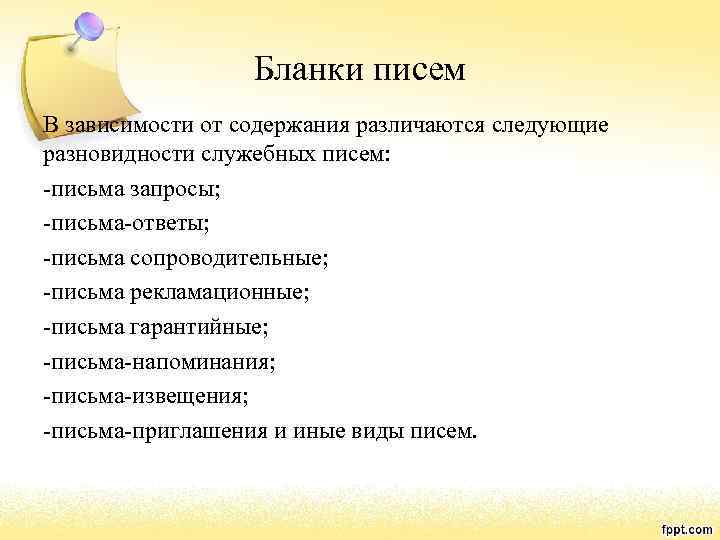 Бланки писем

В зависимости от содержания различаются следующие разновидности служебных писем:

-письма запросы;

-письма-ответы;

-письма сопроводительные;

-письма рекламационные;

-письма гарантийные;

-письма-напоминания;

-письма-извещения;

-письма-приглашения и иные виды писем.

fppt.com